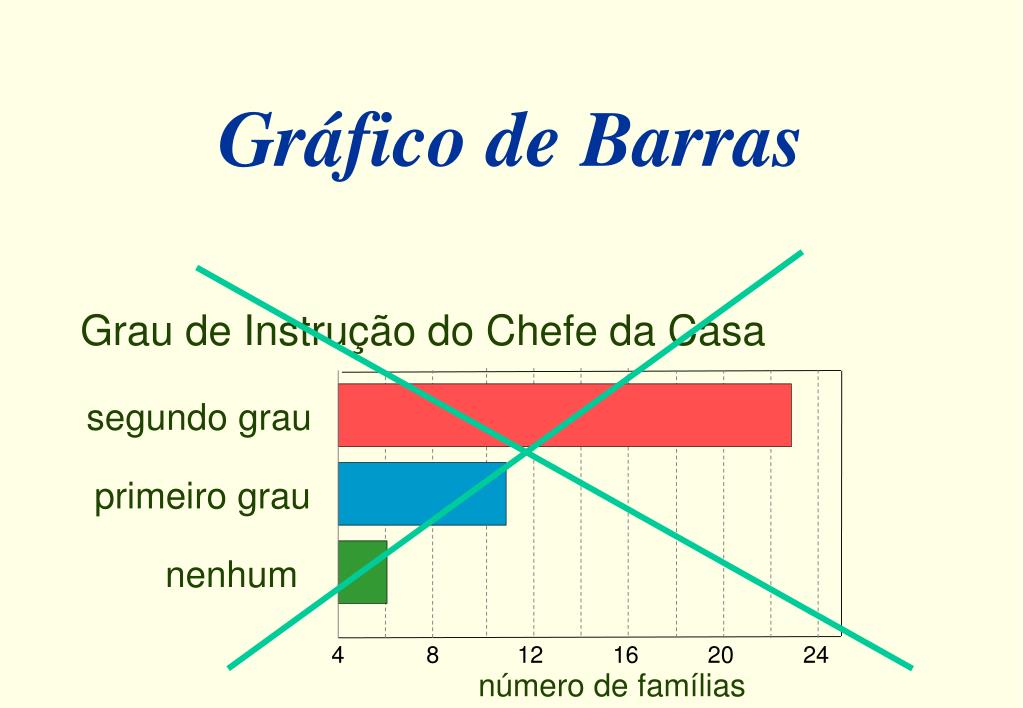 Gráfico de Barras

Grau de Instrução do Chefe da Casa

segundo grau
primeiro grau
nenhum

4 8 12 16 20 24
número de famílias